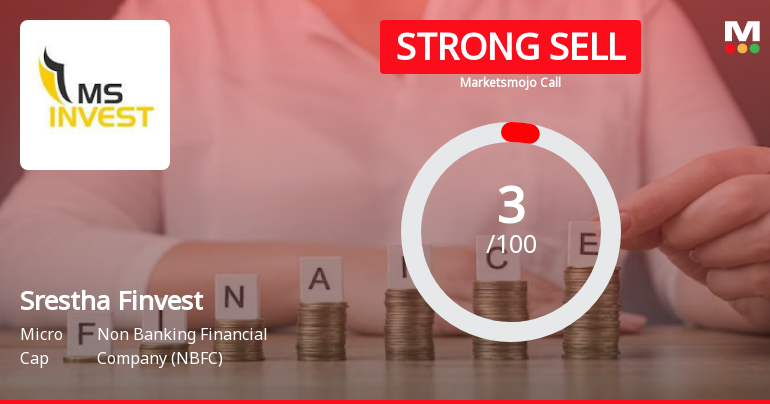 MS INVEST

STRONG SELL

Marketsmojo Call

M

3
/100

F N A N C E

Srestha Finvest

Micro Cap

Non Banking Financial Company (NBFC)